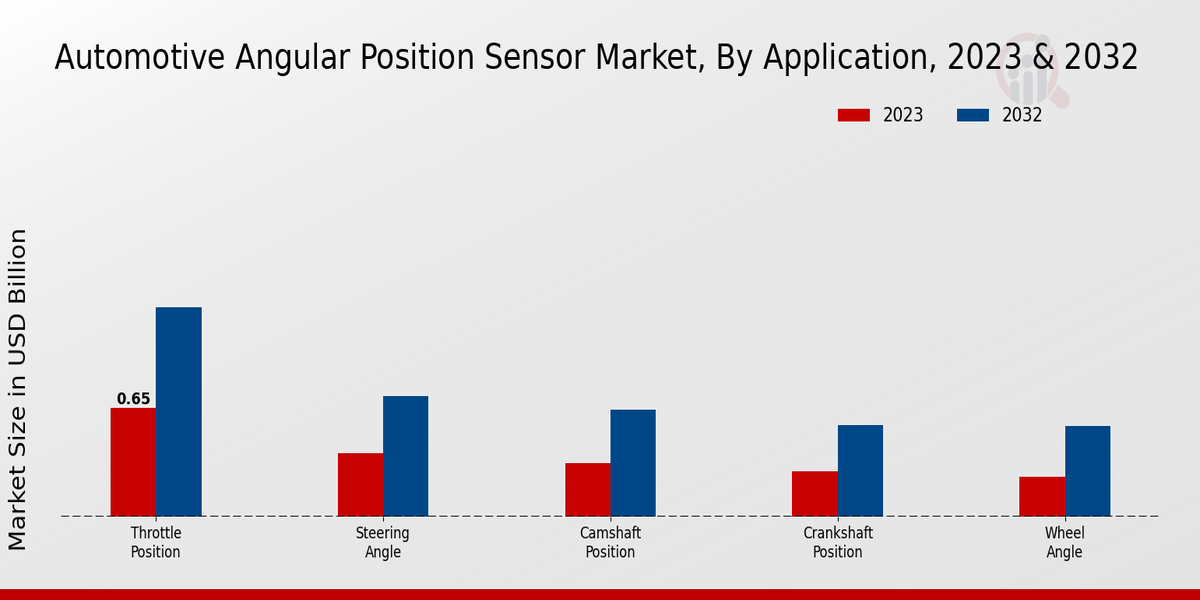 Automotive Angular Position Sensor Market, By Application, 2023 & 2032

2023
2032

Market Size in USD Billion

0.65

Throttle Position
Steering Angle
Camshaft Position
Crankshaft Position
Wheel Angle